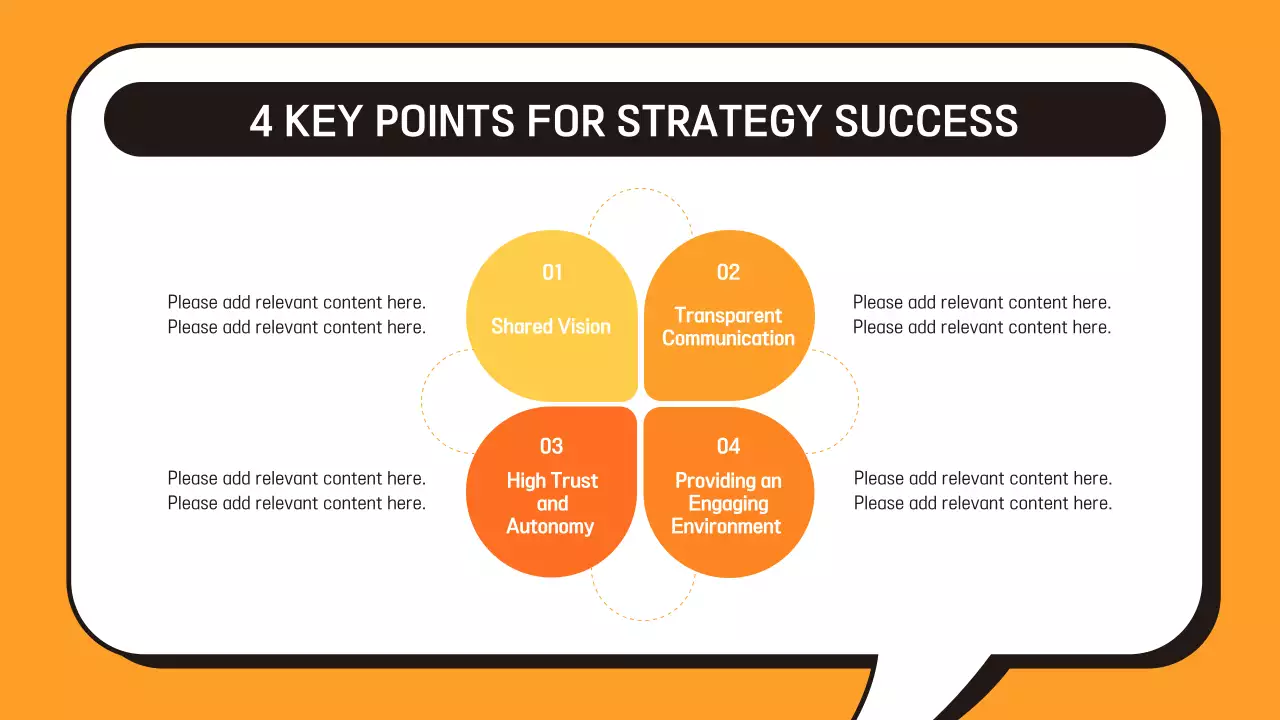 4 KEY POINTS FOR STRATEGY SUCCESS

Please add relevant content here. Please add relevant content here.

01
Shared Vision

02
Transparent Communication

Please add relevant content here. Please add relevant content here.

Please add relevant content here. Please add relevant content here.

03
High Trust and Autonomy

04
Providing an Engaging Environment

Please add relevant content here. Please add relevant content here.